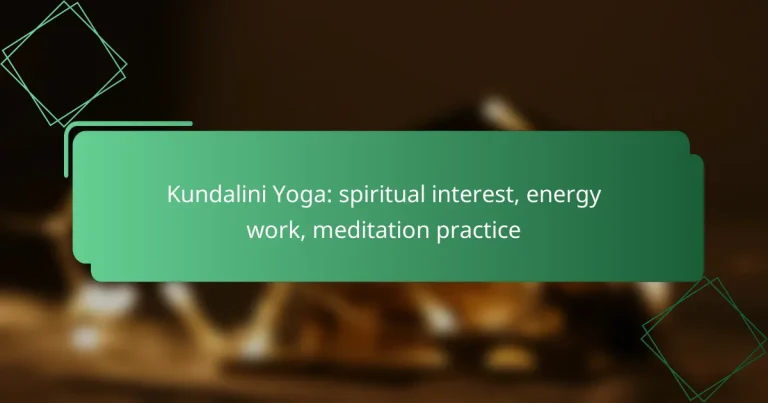 Kundalini Yoga: spiritual interest, energy work, meditation practice